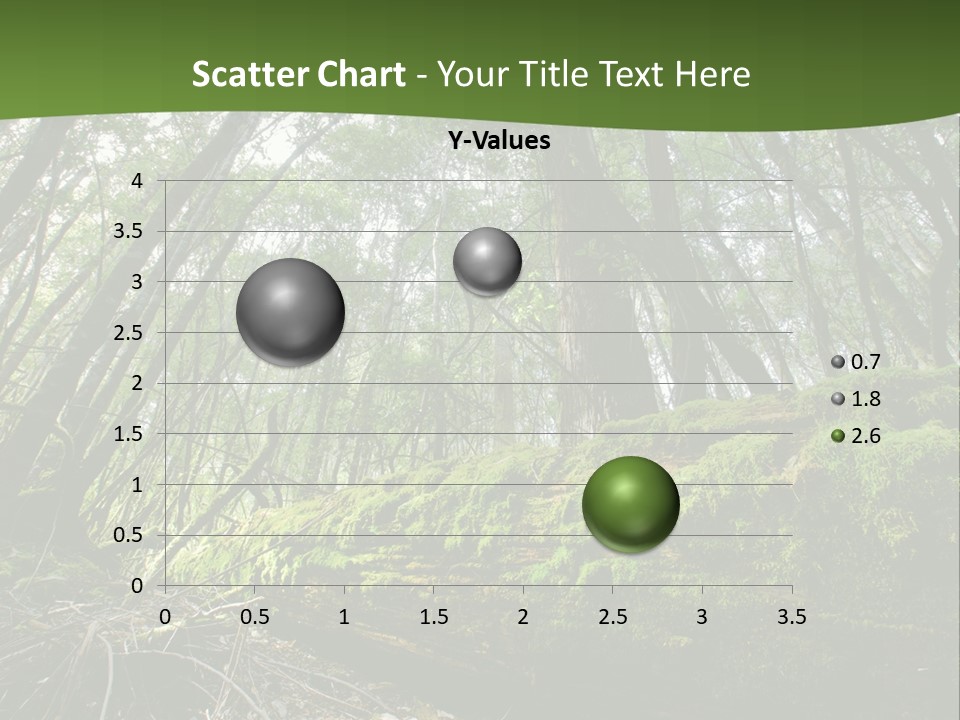 Scatter Chart - Your Title Text Here

Y-Values

4
3.5
3
2.5
2
1.5
1
0.5
0

0 0.5 1 1.5 2 2.5 3 3.5

0.7
1.8
2.6